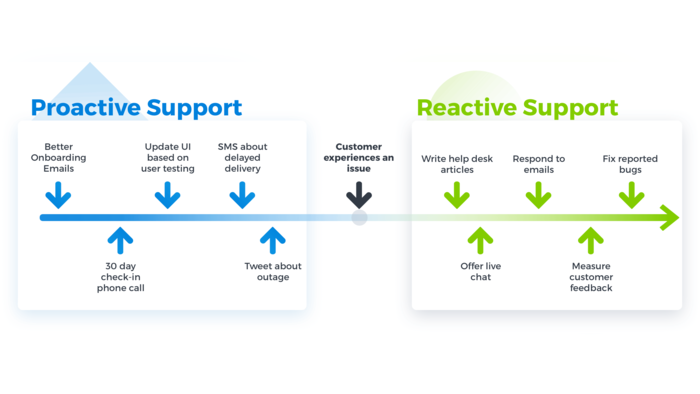 Proactive Support

Better Onboarding Emails

Update UI based on user testing

SMS about delayed delivery

30 day check-in phone call

Tweet about outage

Customer experiences an issue

Reactive Support

Write help desk articles

Respond to emails

Fix reported bugs

Offer live chat

Measure customer feedback